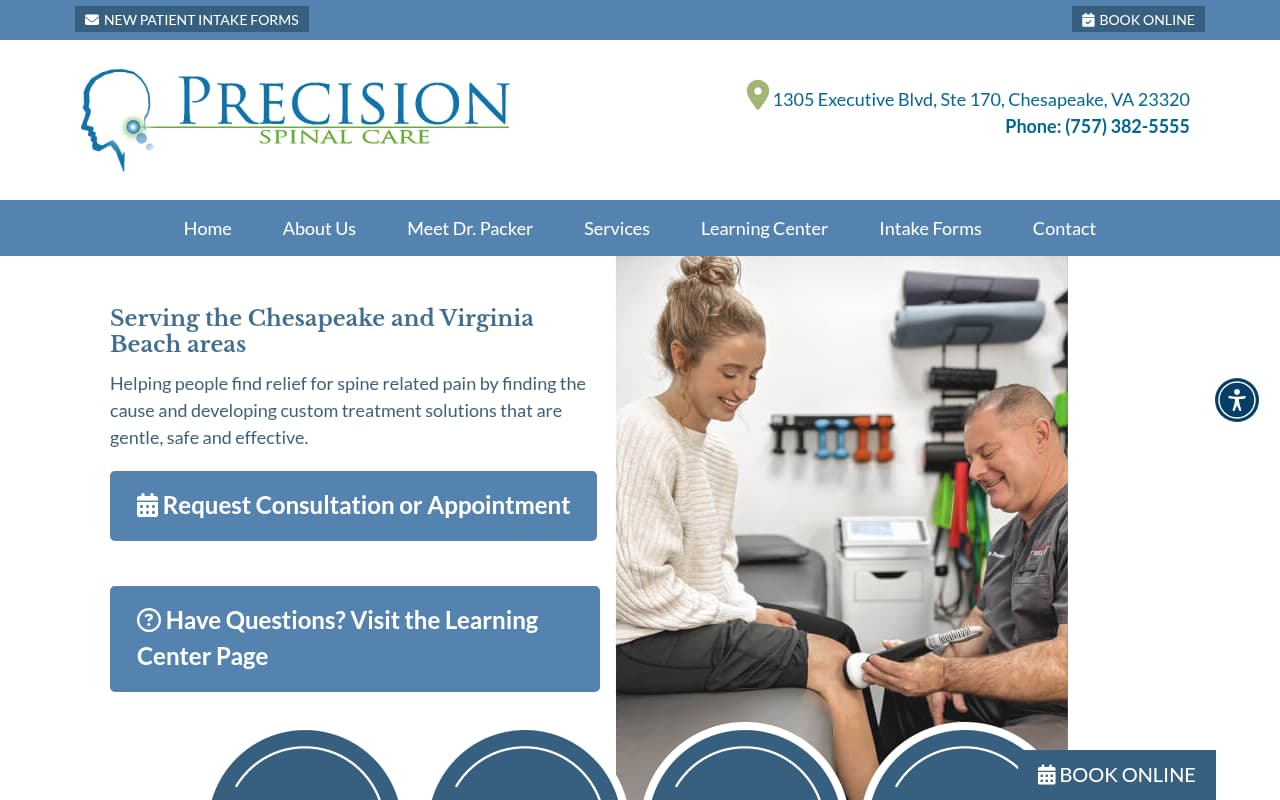 NEW PATIENT INTAKE FORMS

BOOK ONLINE

PRECISION
SPINAL CARE

1305 Executive Blvd, Ste 170, Chesapeake, VA 23320
Phone: (757) 382-5555

Home About Us Meet Dr. Packer Services Learning Center Intake Forms Contact

Serving the Chesapeake and Virginia Beach areas

Helping people find relief for spine related pain by finding the cause and developing custom treatment solutions that are gentle, safe and effective.

Request Consultation or Appointment

Have Questions? Visit the Learning Center Page

BOOK ONLINE